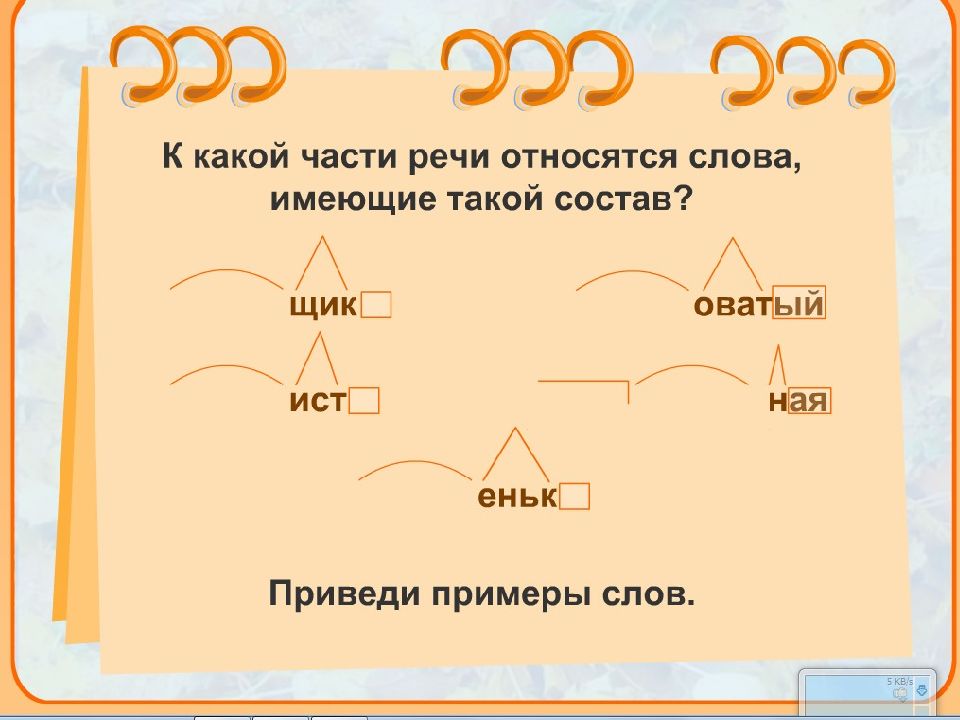 К какой части речи относятся слова, имеющие такой состав?

щик

оватый

ист

ная

еньк

Приведи примеры слов.

5 KB/s